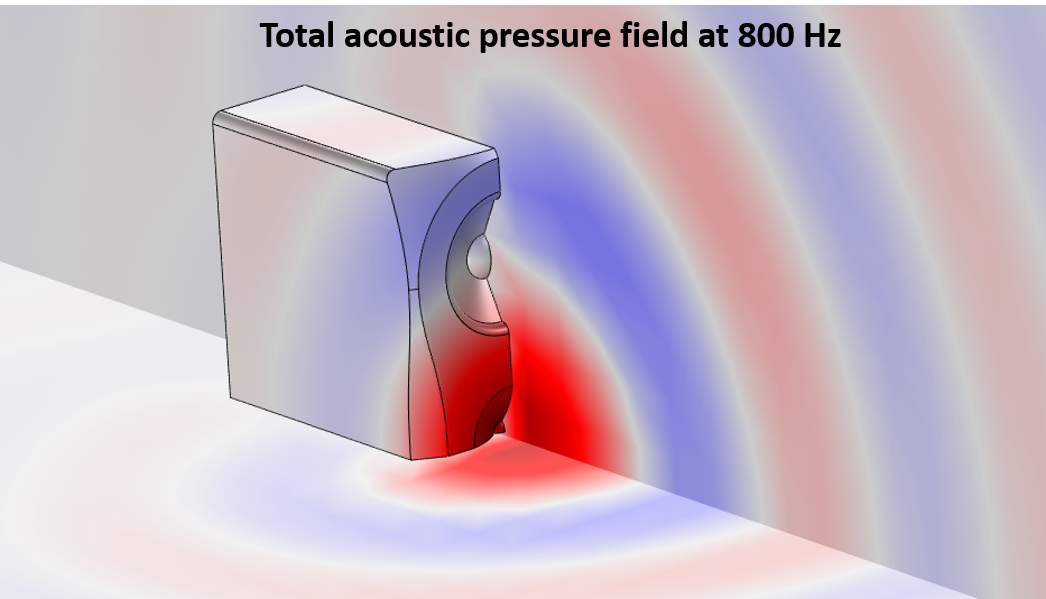 Total acoustic pressure field at 800 Hz